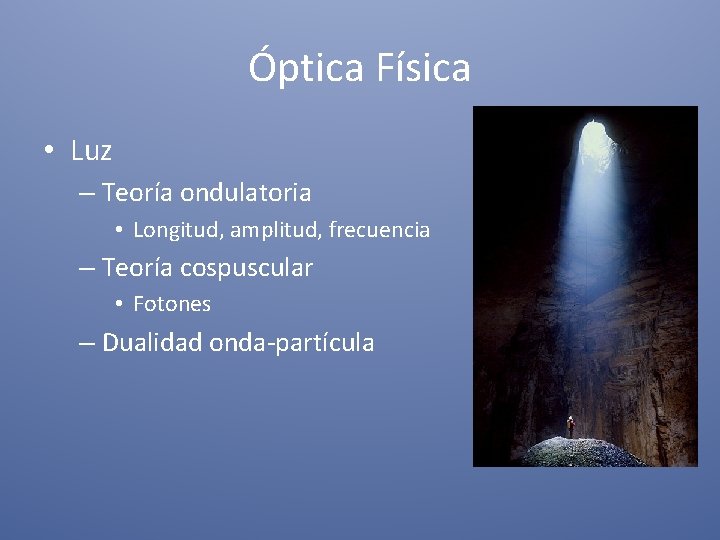 Óptica Física

• Luz
– Teoría ondulatoria
• Longitud, amplitud, frecuencia
– Teoría cospuscular
• Fotones
– Dualidad onda-partícula